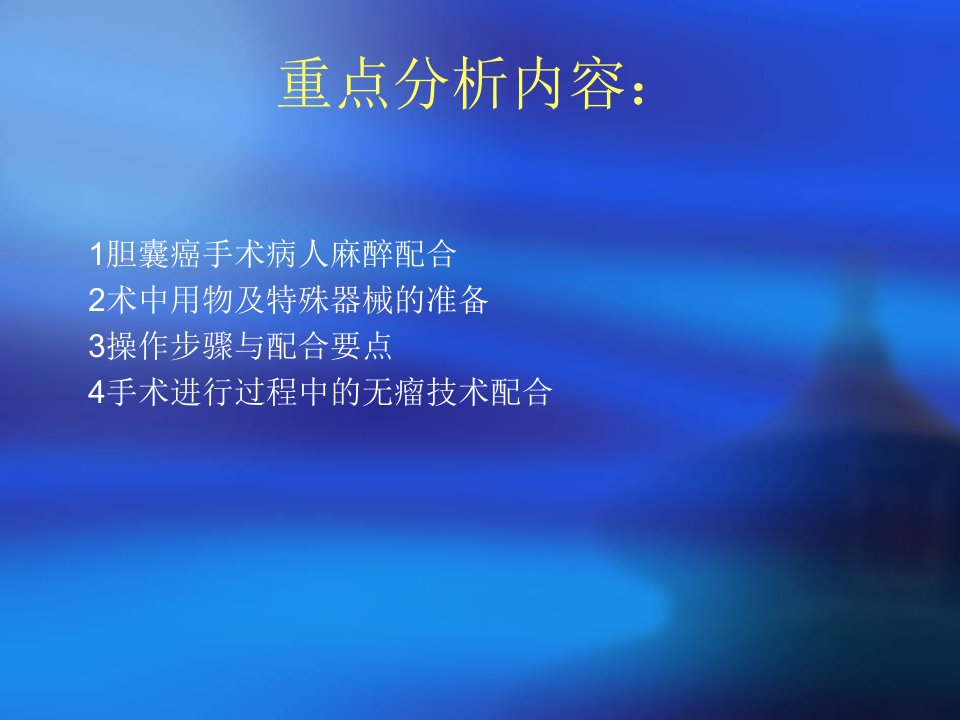 重点分析内容：

1胆囊癌手术病人麻醉配合
2术中用物及特殊器械的准备
3操作步骤与配合要点
4手术进行过程中的无瘤技术配合